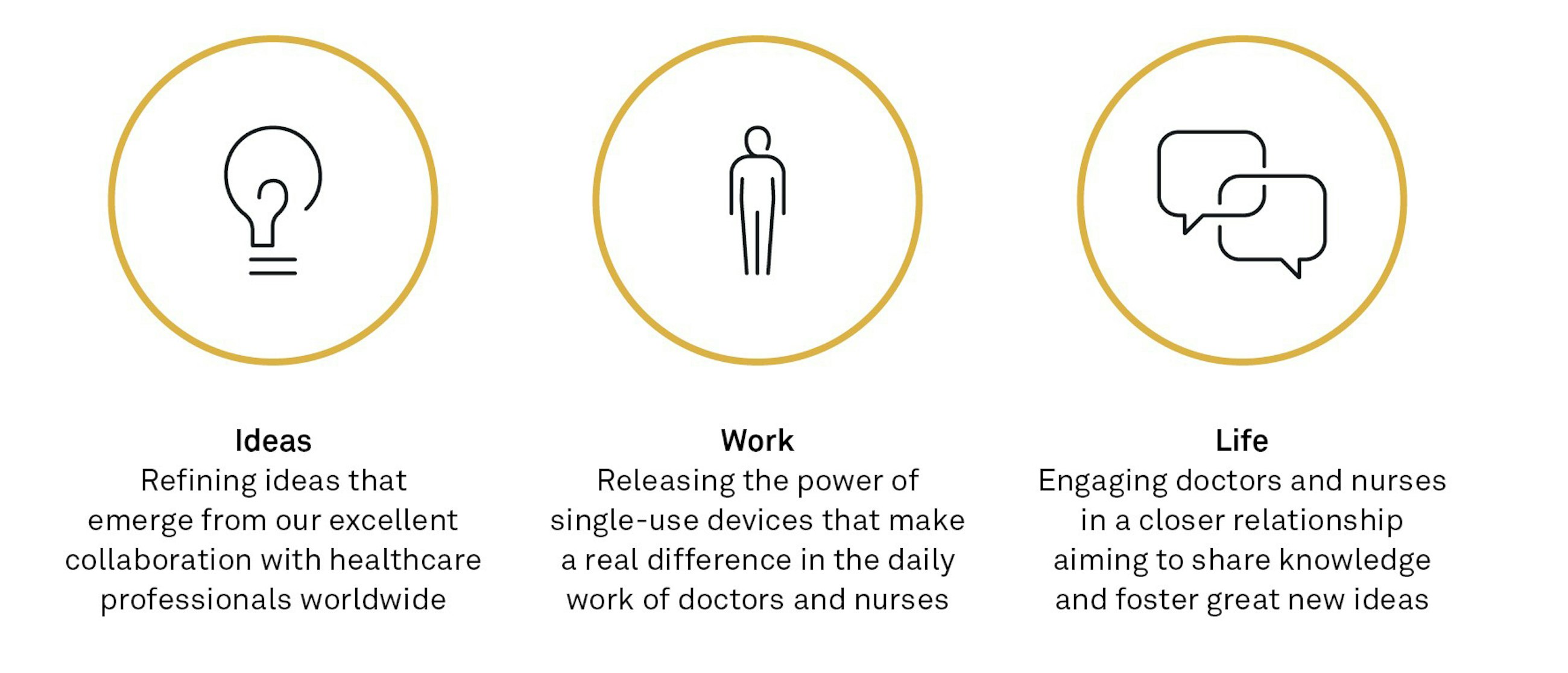 Ideas
Refining ideas that emerge from our excellent collaboration with healthcare professionals worldwide

Work
Releasing the power of single-use devices that make a real difference in the daily work of doctors and nurses

Life
Engaging doctors and nurses in a closer relationship aiming to share knowledge and foster great new ideas